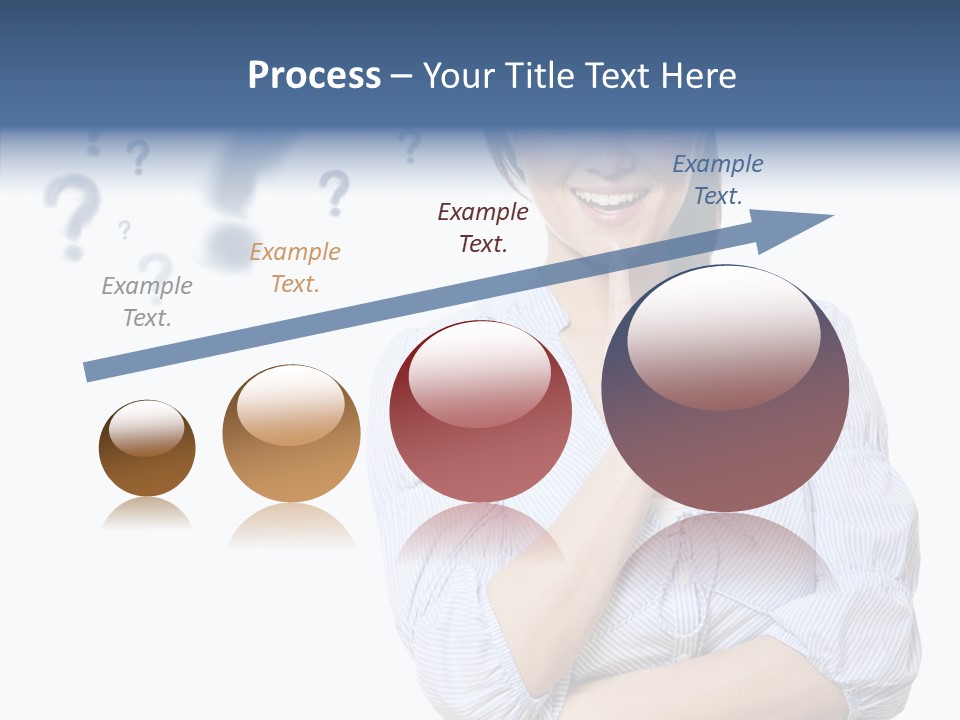 Process – Your Title Text Here

Example Text.

Example Text.

Example Text.

Example Text.